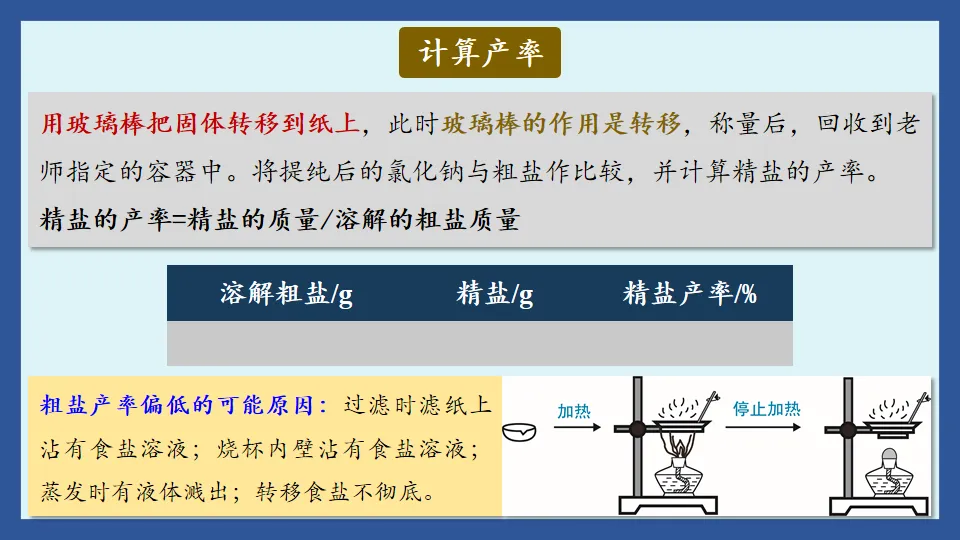 计算产率

用玻璃棒把固体转移到纸上，此时玻璃棒的作用是转移，称量后，回收到老师指定的容器中。将提纯后的氯化钠与粗盐作比较，并计算精盐的产率。

精盐的产率=精盐的质量/溶解的粗盐质量

| 溶解粗盐/g | 精盐/g | 精盐产率/% |
|---|---|---|
| | | |

粗盐产率偏低的可能原因：过滤时滤纸上沾有食盐溶液；烧杯内壁沾有食盐溶液；蒸发时有液体溅出；转移食盐不彻底。

加热

停止加热